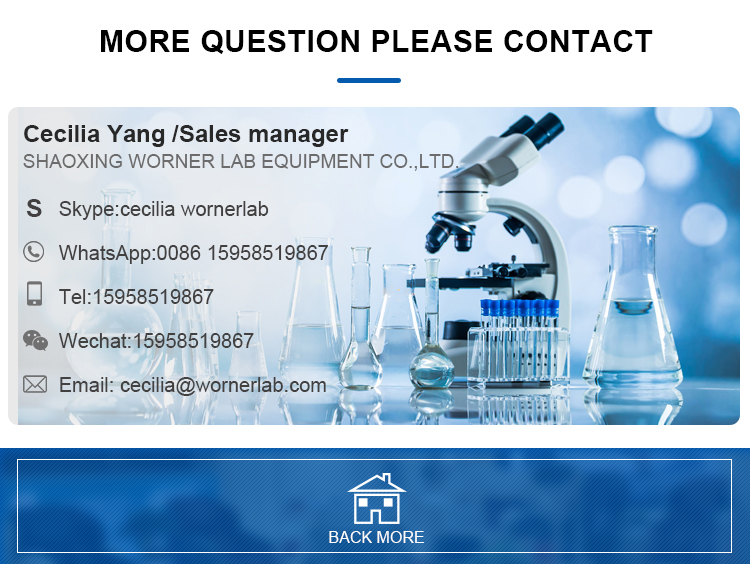 MORE QUESTION PLEASE CONTACT

Cecilia Yang /Sales manager
SHAOXING WORNER LAB EQUIPMENT CO.,LTD.

S Skype:cecilia wornerlab

WhatsApp:0086 15958519867

Tel:15958519867

Wechat:15958519867

Email: cecilia@wornerlab.com

BACK MORE